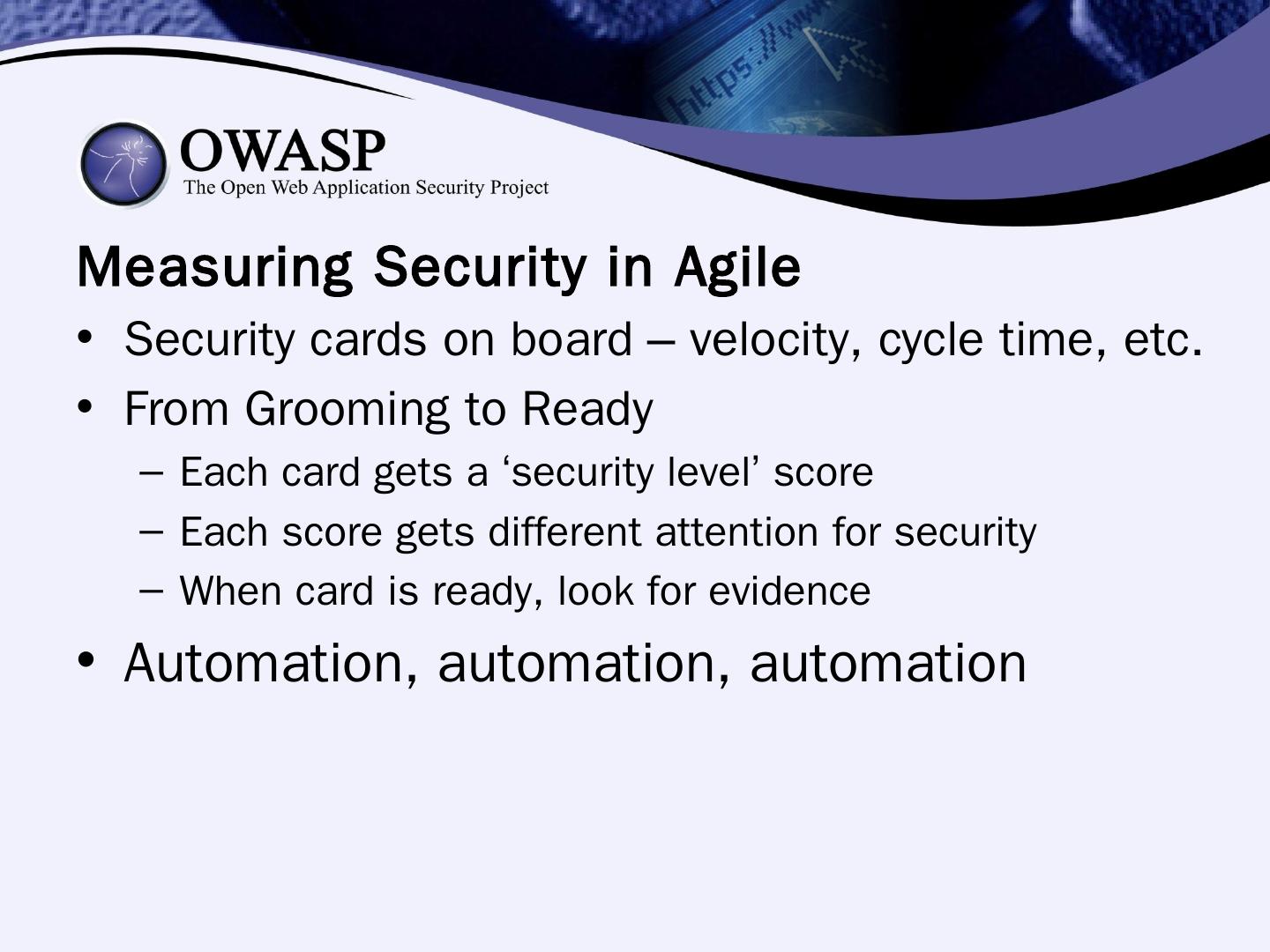 https://www

OWASP
The Open Web Application Security Project

Measuring Security in Agile

• Security cards on board – velocity, cycle time, etc.
• From Grooming to Ready
  – Each card gets a ‘security level’ score
  – Each score gets different attention for security
  – When card is ready, look for evidence
• Automation, automation, automation